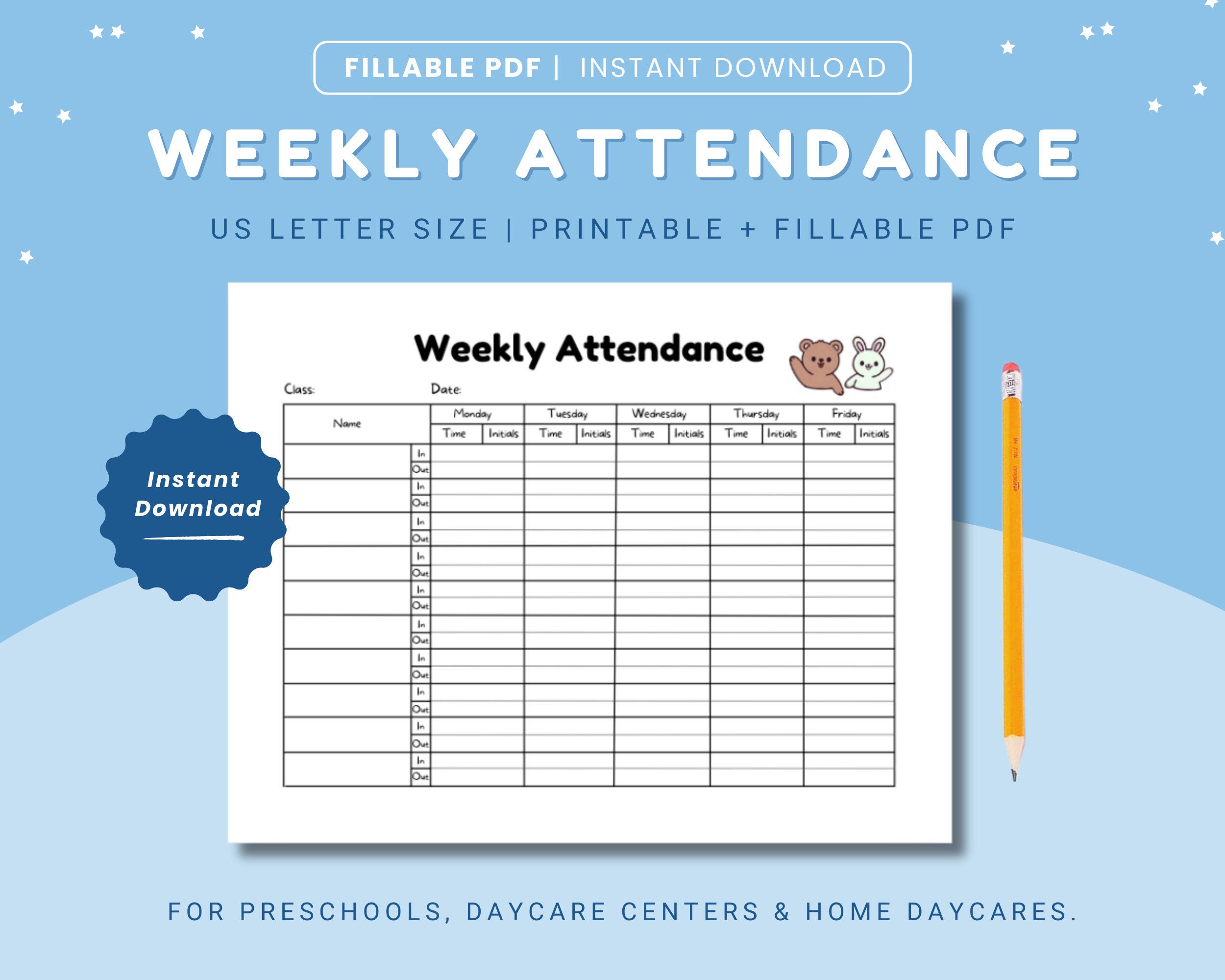 FILLABLE PDF | INSTANT DOWNLOAD

WEEKLY ATTENDANCE

US LETTER SIZE | PRINTABLE + FILLABLE PDF

Instant Download

Weekly Attendance

Class: Date:

| Name | | Monday | | Tuesday | | Wednesday | | Thursday | | Friday | |
|---|---|---|---|---|---|---|---|---|---|---|---|
| | | Time | Initials | Time | Initials | Time | Initials | Time | Initials | Time | Initials |
| | In | | | | | | | | | | |
| | Out | | | | | | | | | | |
| | In | | | | | | | | | | |
| | Out | | | | | | | | | | |
| | In | | | | | | | | | | |
| | Out | | | | | | | | | | |
| | In | | | | | | | | | | |
| | Out | | | | | | | | | | |
| | In | | | | | | | | | | |
| | Out | | | | | | | | | | |
| | In | | | | | | | | | | |
| | Out | | | | | | | | | | |
| | In | | | | | | | | | | |
| | Out | | | | | | | | | | |
| | In | | | | | | | | | | |
| | Out | | | | | | | | | | |
| | In | | | | | | | | | | |
| | Out | | | | | | | | | | |
| | In | | | | | | | | | | |
| | Out | | | | | | | | | | |

FOR PRESCHOOLS, DAYCARE CENTERS & HOME DAYCARES.